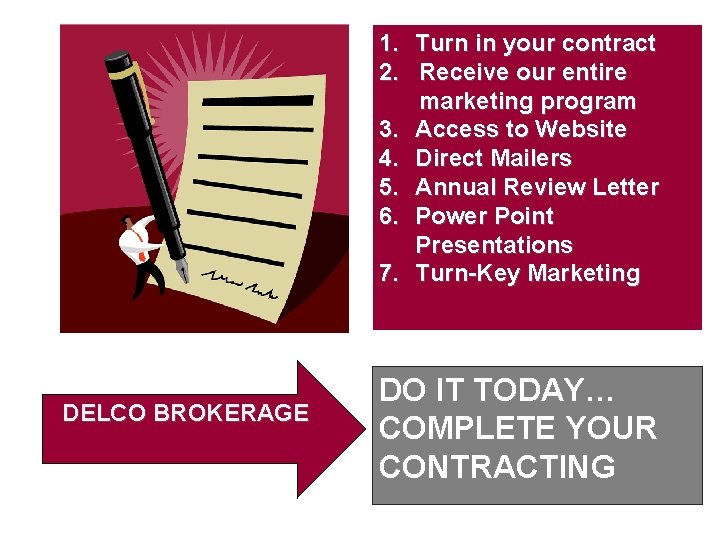 1. Turn in your contract
2. Receive our entire marketing program
3. Access to Website
4. Direct Mailers
5. Annual Review Letter
6. Power Point Presentations
7. Turn-Key Marketing

DELCO BROKERAGE

DO IT TODAY… COMPLETE YOUR CONTRACTING